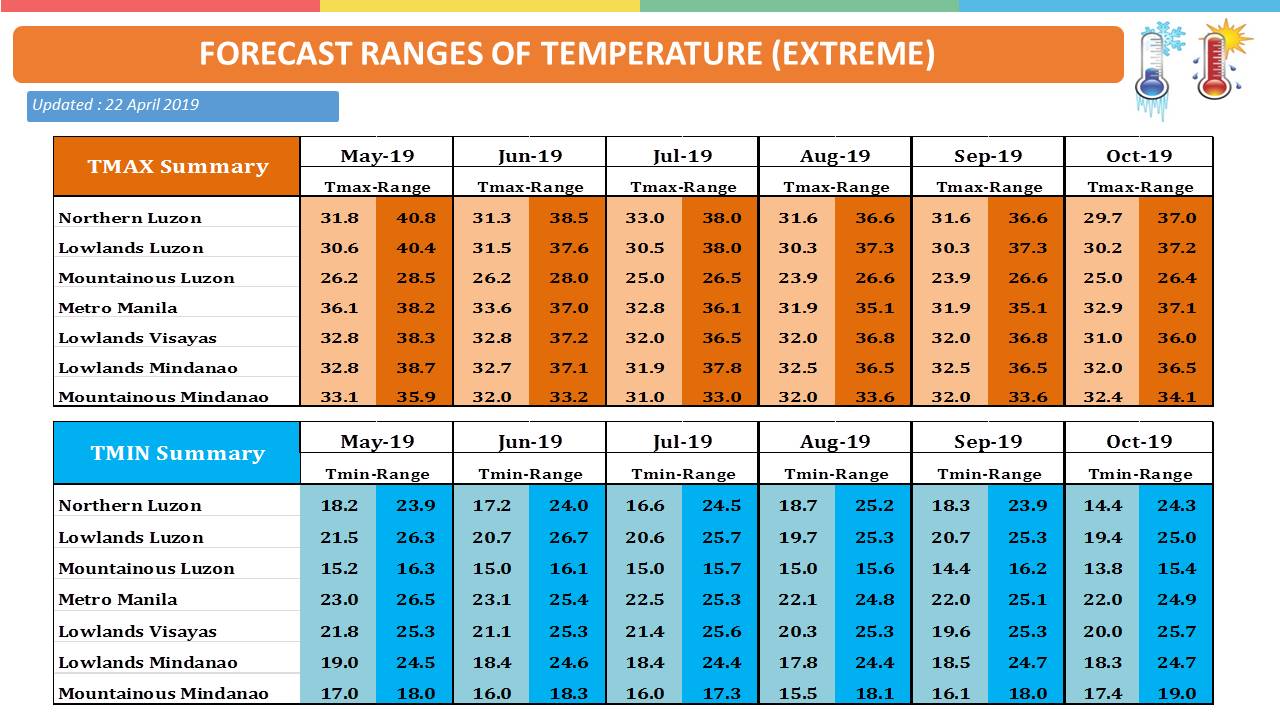 FORECAST RANGES OF TEMPERATURE (EXTREME)

Updated : 22 April 2019

| TMAX Summary | May-19 | | Jun-19 | | Jul-19 | | Aug-19 | | Sep-19 | | Oct-19 | |
|---|---|---|---|---|---|---|---|---|---|---|---|---|
| | Tmax-Range | | Tmax-Range | | Tmax-Range | | Tmax-Range | | Tmax-Range | | Tmax-Range | |
| Northern Luzon | 31.8 | 40.8 | 31.3 | 38.5 | 33.0 | 38.0 | 31.6 | 36.6 | 31.6 | 36.6 | 29.7 | 37.0 |
| Lowlands Luzon | 30.6 | 40.4 | 31.5 | 37.6 | 30.5 | 38.0 | 30.3 | 37.3 | 30.3 | 37.3 | 30.2 | 37.2 |
| Mountainous Luzon | 26.2 | 28.5 | 26.2 | 28.0 | 25.0 | 26.5 | 23.9 | 26.6 | 23.9 | 26.6 | 25.0 | 26.4 |
| Metro Manila | 36.1 | 38.2 | 33.6 | 37.0 | 32.8 | 36.1 | 31.9 | 35.1 | 31.9 | 35.1 | 32.9 | 37.1 |
| Lowlands Visayas | 32.8 | 38.3 | 32.8 | 37.2 | 32.0 | 36.5 | 32.0 | 36.8 | 32.0 | 36.8 | 31.0 | 36.0 |
| Lowlands Mindanao | 32.8 | 38.7 | 32.7 | 37.1 | 31.9 | 37.8 | 32.5 | 36.5 | 32.5 | 36.5 | 32.0 | 36.5 |
| Mountainous Mindanao | 33.1 | 35.9 | 32.0 | 33.2 | 31.0 | 33.0 | 32.0 | 33.6 | 32.0 | 33.6 | 32.4 | 34.1 |

| TMIN Summary | May-19 | | Jun-19 | | Jul-19 | | Aug-19 | | Sep-19 | | Oct-19 | |
|---|---|---|---|---|---|---|---|---|---|---|---|---|
| | Tmin-Range | | Tmin-Range | | Tmin-Range | | Tmin-Range | | Tmin-Range | | Tmin-Range | |
| Northern Luzon | 18.2 | 23.9 | 17.2 | 24.0 | 16.6 | 24.5 | 18.7 | 25.2 | 18.3 | 23.9 | 14.4 | 24.3 |
| Lowlands Luzon | 21.5 | 26.3 | 20.7 | 26.7 | 20.6 | 25.7 | 19.7 | 25.3 | 20.7 | 25.3 | 19.4 | 25.0 |
| Mountainous Luzon | 15.2 | 16.3 | 15.0 | 16.1 | 15.0 | 15.7 | 15.0 | 15.6 | 14.4 | 16.2 | 13.8 | 15.4 |
| Metro Manila | 23.0 | 26.5 | 23.1 | 25.4 | 22.5 | 25.3 | 22.1 | 24.8 | 22.0 | 25.1 | 22.0 | 24.9 |
| Lowlands Visayas | 21.8 | 25.3 | 21.1 | 25.3 | 21.4 | 25.6 | 20.3 | 25.3 | 19.6 | 25.3 | 20.0 | 25.7 |
| Lowlands Mindanao | 19.0 | 24.5 | 18.4 | 24.6 | 18.4 | 24.4 | 17.8 | 24.4 | 18.5 | 24.7 | 18.3 | 24.7 |
| Mountainous Mindanao | 17.0 | 18.0 | 16.0 | 18.3 | 16.0 | 17.3 | 15.5 | 18.1 | 16.1 | 18.0 | 17.4 | 19.0 |